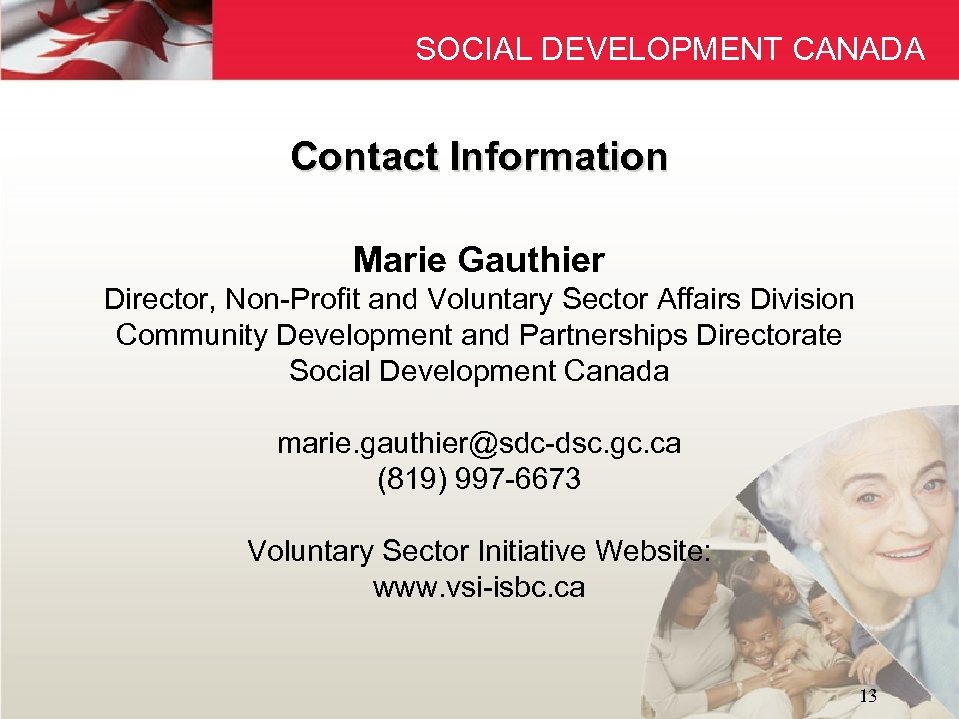 SOCIAL DEVELOPMENT CANADA

Contact Information

Marie Gauthier
Director, Non-Profit and Voluntary Sector Affairs Division
Community Development and Partnerships Directorate
Social Development Canada

marie.gauthier@sdc-dsc.gc.ca
(819) 997-6673

Voluntary Sector Initiative Website:
www.vsi-isbc.ca

13